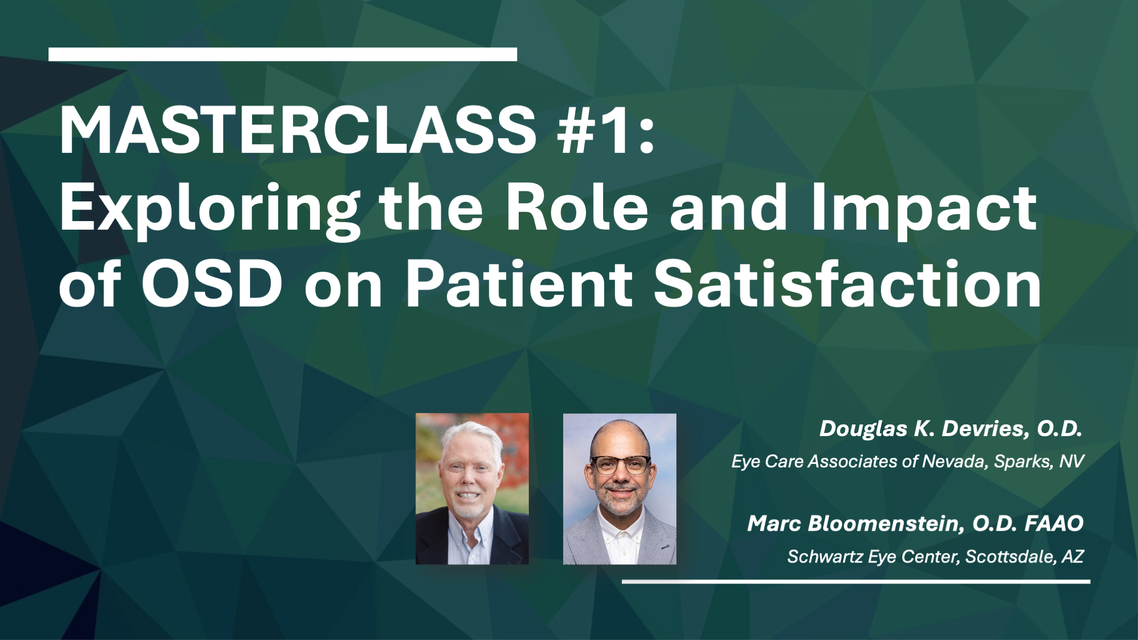 MASTERCLASS #1: Exploring the Role and Impact of OSD on Patient Satisfaction

Douglas K. Devries, O.D.
Eye Care Associates of Nevada, Sparks, NV

Marc Bloomenstein, O.D. FAAO
Schwartz Eye Center, Scottsdale, AZ